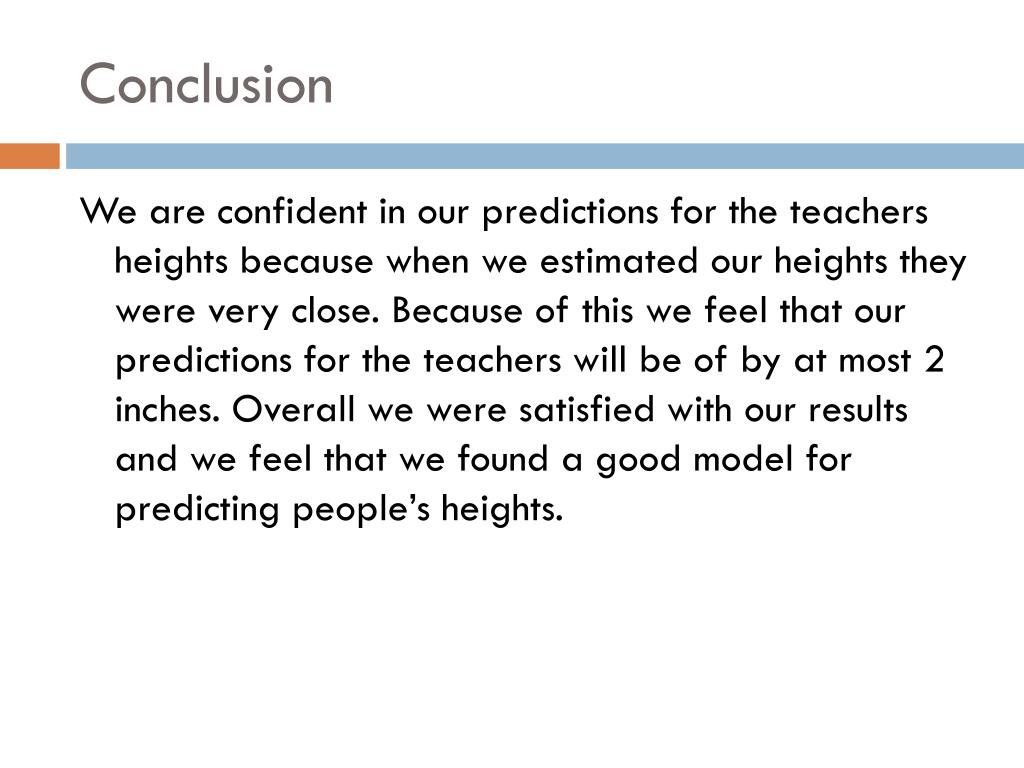 Conclusion

We are confident in our predictions for the teachers heights because when we estimated our heights they were very close. Because of this we feel that our predictions for the teachers will be of by at most 2 inches. Overall we were satisfied with our results and we feel that we found a good model for predicting people’s heights.